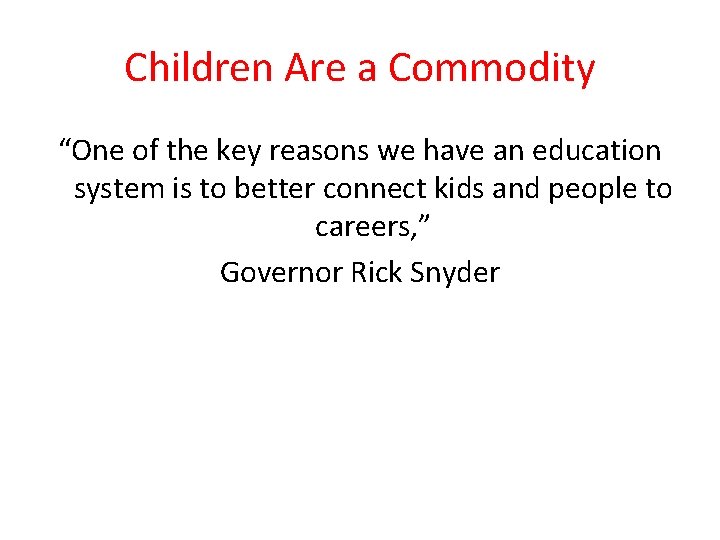 Children Are a Commodity

“One of the key reasons we have an education system is to better connect kids and people to careers,”

Governor Rick Snyder